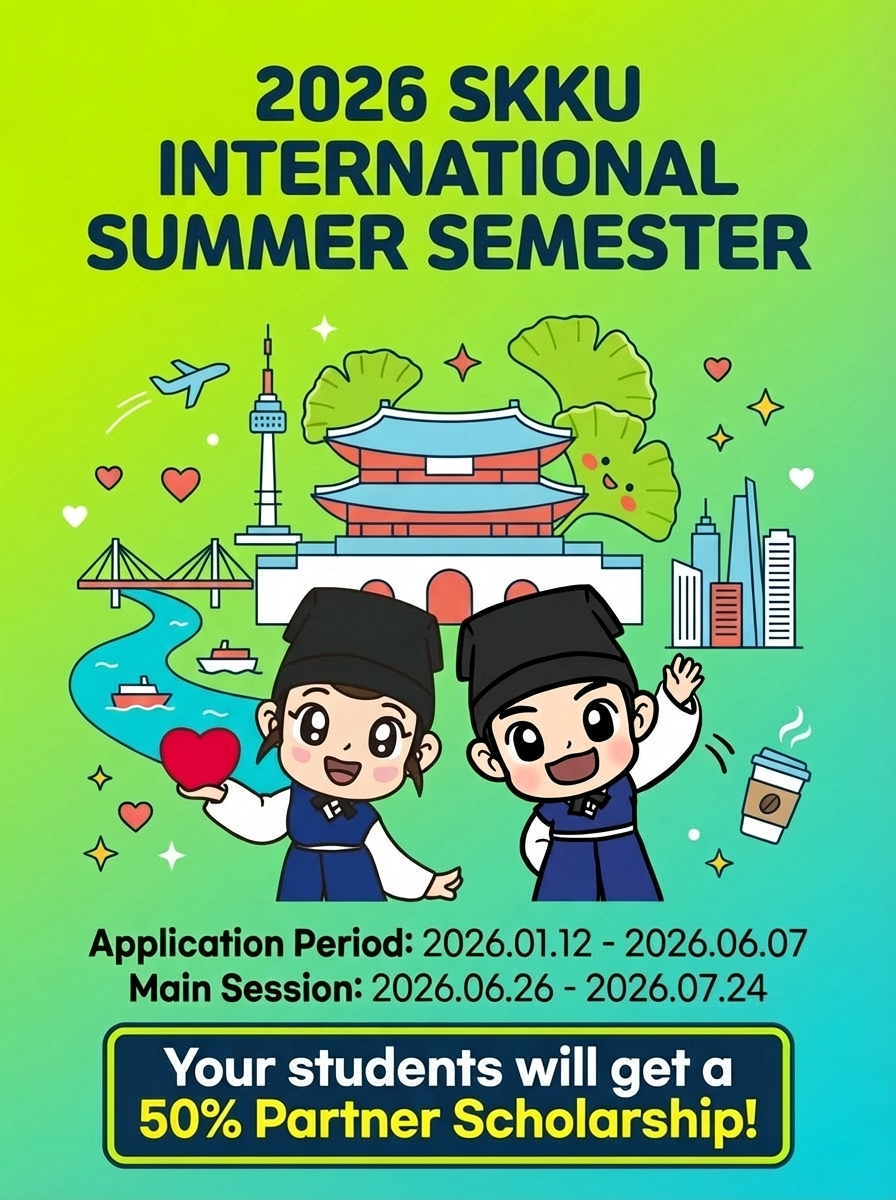 2026 SKKU INTERNATIONAL SUMMER SEMESTER

Application Period: 2026.01.12 - 2026.06.07
Main Session: 2026.06.26 - 2026.07.24

Your students will get a 50% Partner Scholarship!